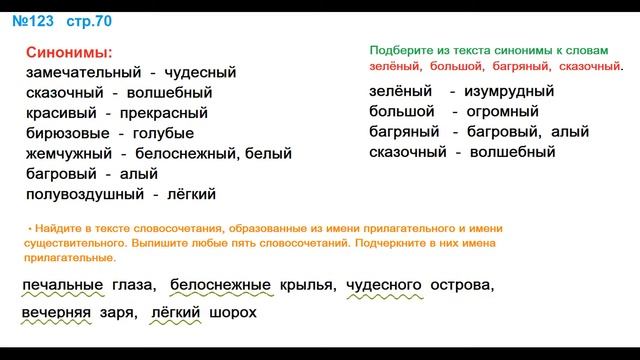 №123 стр.70

Синонимы:
замечательный - чудесный
сказочный - волшебный
красивый - прекрасный
бирюзовые - голубые
жемчужный - белоснежный, белый
багровый - алый
полувоздушный - лёгкий

Подберите из текста синонимы к словам зелёный, большой, багряный, сказочный.

зелёный - изумрудный
большой - огромный
багряный - багровый, алый
сказочный - волшебный

• Найдите в тексте словосочетания, образованные из имени прилагательного и имени существительного. Выпишите любые пять словосочетаний. Подчеркните в них имена прилагательные.

печальные глаза, белоснежные крылья, чудесного острова,
вечерняя заря, лёгкий шорох